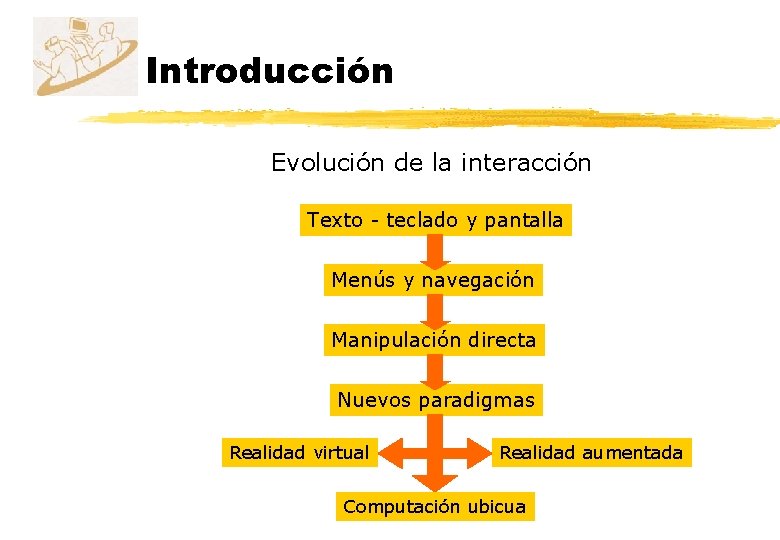 Introducción

Evolución de la interacción

Texto - teclado y pantalla

Menús y navegación

Manipulación directa

Nuevos paradigmas

Realidad virtual

Realidad aumentada

Computación ubicua